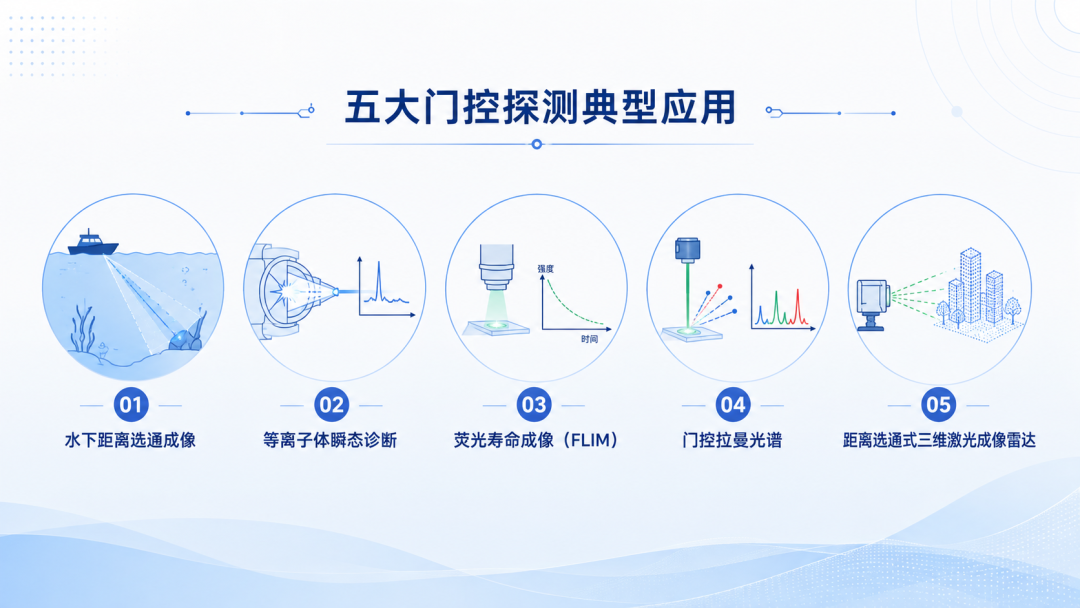 五大门控探测典型应用

强度
时间

01
水下距离选通成像

02
等离子体瞬态诊断

03
荧光寿命成像（FLIM）

04
门控拉曼光谱

05
距离选通式三维激光成像雷达